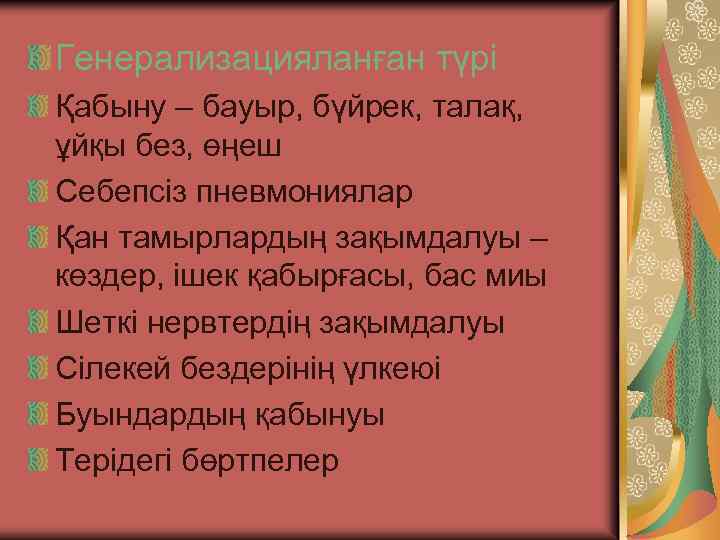 Генерализацияланған түрі

Қабыну – бауыр, бүйрек, талақ, ұйқы без, өңеш

Себепсіз пневмониялар

Қан тамырлардың зақымдалуы – көздер, ішек қабырғасы, бас миы

Шеткі нервтердің зақымдалуы

Сілекей бездерінің үлкеюі

Буындардың қабынуы

Терідегі бөртпелер